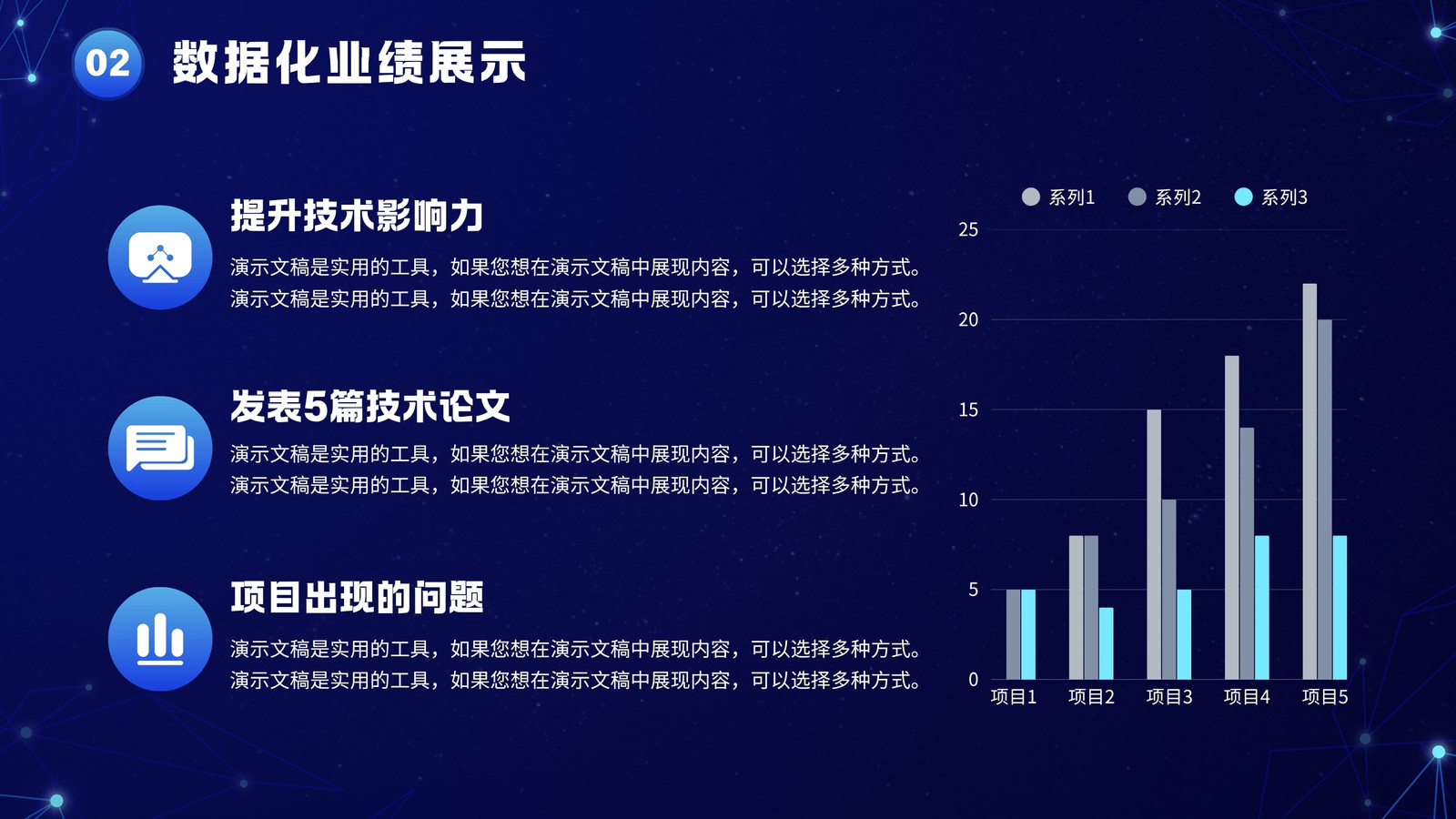 02 数据化业绩展示

提升技术影响力

演示文稿是实用的工具，如果您想在演示文稿中展现内容，可以选择多种方式。演示文稿是实用的工具，如果您想在演示文稿中展现内容，可以选择多种方式。

发表5篇技术论文

演示文稿是实用的工具，如果您想在演示文稿中展现内容，可以选择多种方式。演示文稿是实用的工具，如果您想在演示文稿中展现内容，可以选择多种方式。

项目出现的问题

演示文稿是实用的工具，如果您想在演示文稿中展现内容，可以选择多种方式。演示文稿是实用的工具，如果您想在演示文稿中展现内容，可以选择多种方式。

系列1 系列2 系列3

25
20
15
10
5
0

项目1 项目2 项目3 项目4 项目5